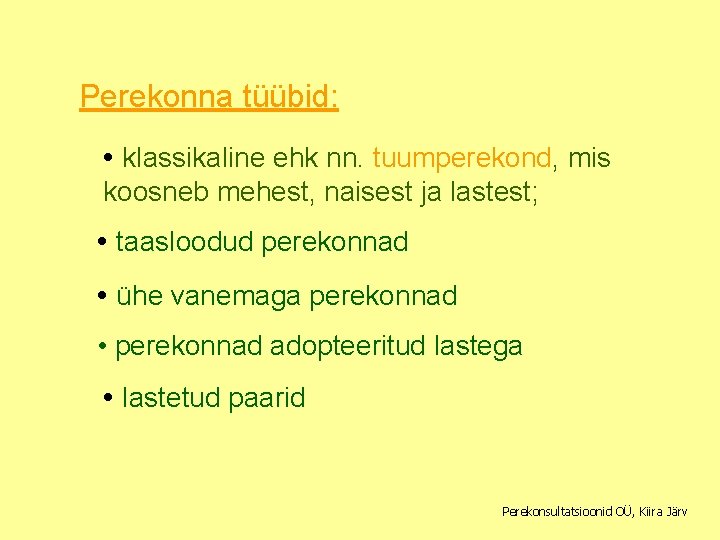 Perekonna tüübid:

• klassikaline ehk nn. tuumperekond, mis koosneb mehest, naisest ja lastest;

• taasloodud perekonnad

• ühe vanemaga perekonnad

• perekonnad adopteeritud lastega

• lastetud paarid

Perekonsultatsioonid OÜ, Kiira Järv